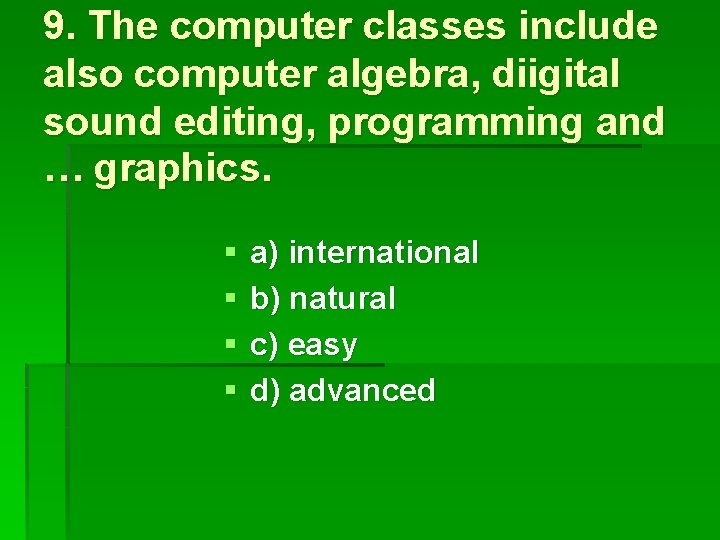 9. The computer classes include also computer algebra, diigital sound editing, programming and … graphics.

a) international
b) natural
c) easy
d) advanced